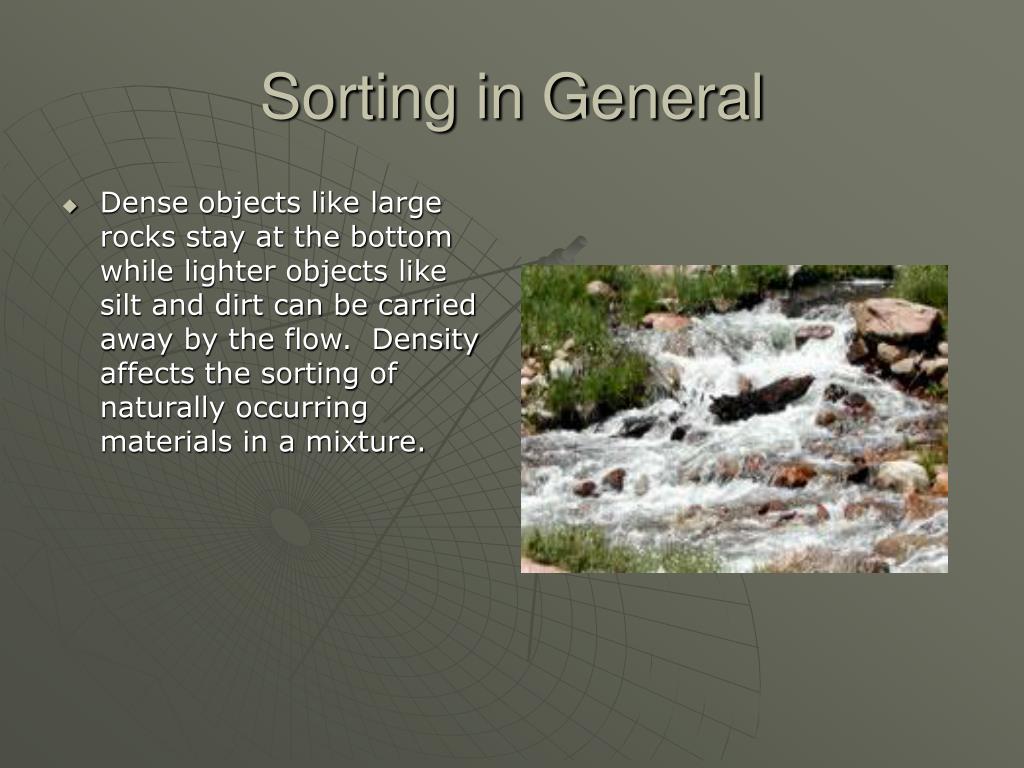 Sorting in General

Dense objects like large rocks stay at the bottom while lighter objects like silt and dirt can be carried away by the flow. Density affects the sorting of naturally occurring materials in a mixture.